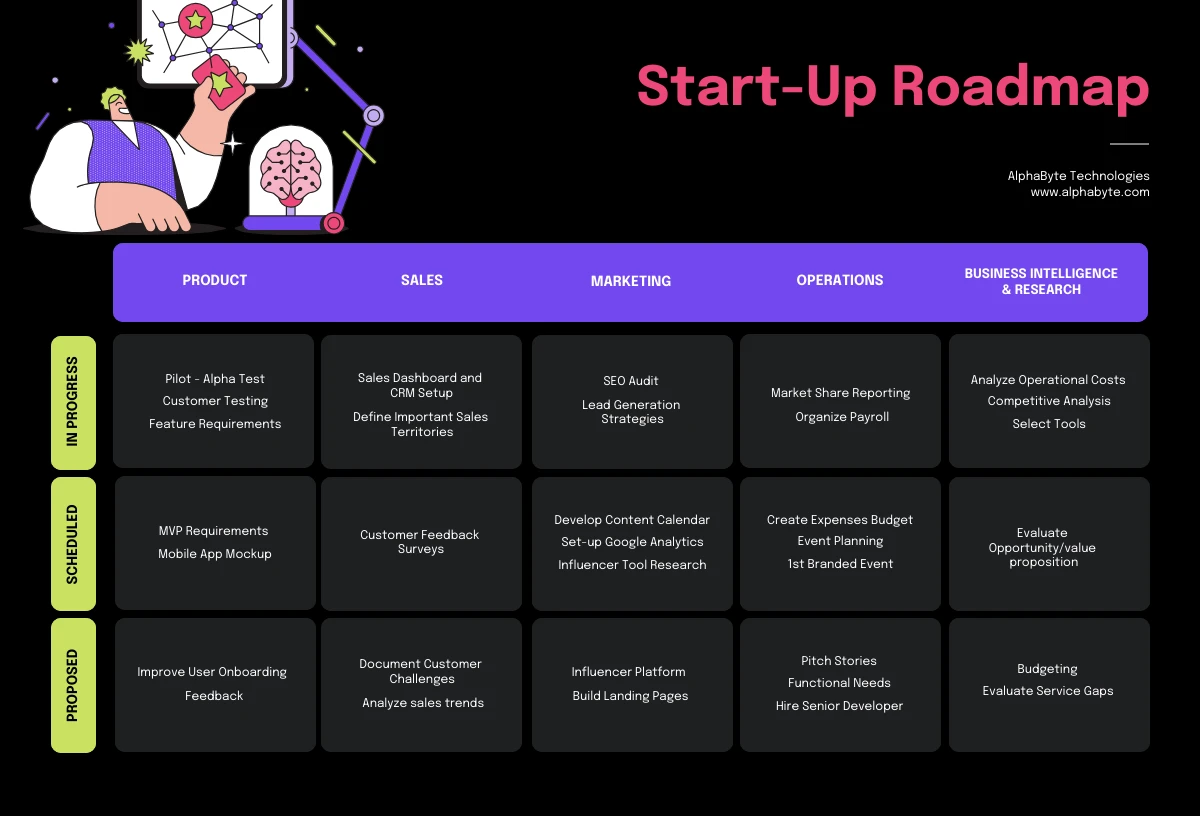 Start-Up Roadmap

AlphaByte Technologies
www.alphabyte.com

| | PRODUCT | SALES | MARKETING | OPERATIONS | BUSINESS INTELLIGENCE & RESEARCH |
|---|---|---|---|---|---|
| IN PROGRESS | Pilot - Alpha Test<br>Customer Testing<br>Feature Requirements | Sales Dashboard and CRM Setup<br>Define Important Sales Territories | SEO Audit<br>Lead Generation Strategies | Market Share Reporting<br>Organize Payroll | Analyze Operational Costs<br>Competitive Analysis<br>Select Tools |
| SCHEDULED | MVP Requirements<br>Mobile App Mockup | Customer Feedback Surveys | Develop Content Calendar<br>Set-up Google Analytics<br>Influencer Tool Research | Create Expenses Budget<br>Event Planning<br>1st Branded Event | Evaluate Opportunity/value proposition |
| PROPOSED | Improve User Onboarding<br>Feedback | Document Customer Challenges<br>Analyze sales trends | Influencer Platform<br>Build Landing Pages | Pitch Stories<br>Functional Needs<br>Hire Senior Developer | Budgeting<br>Evaluate Service Gaps |